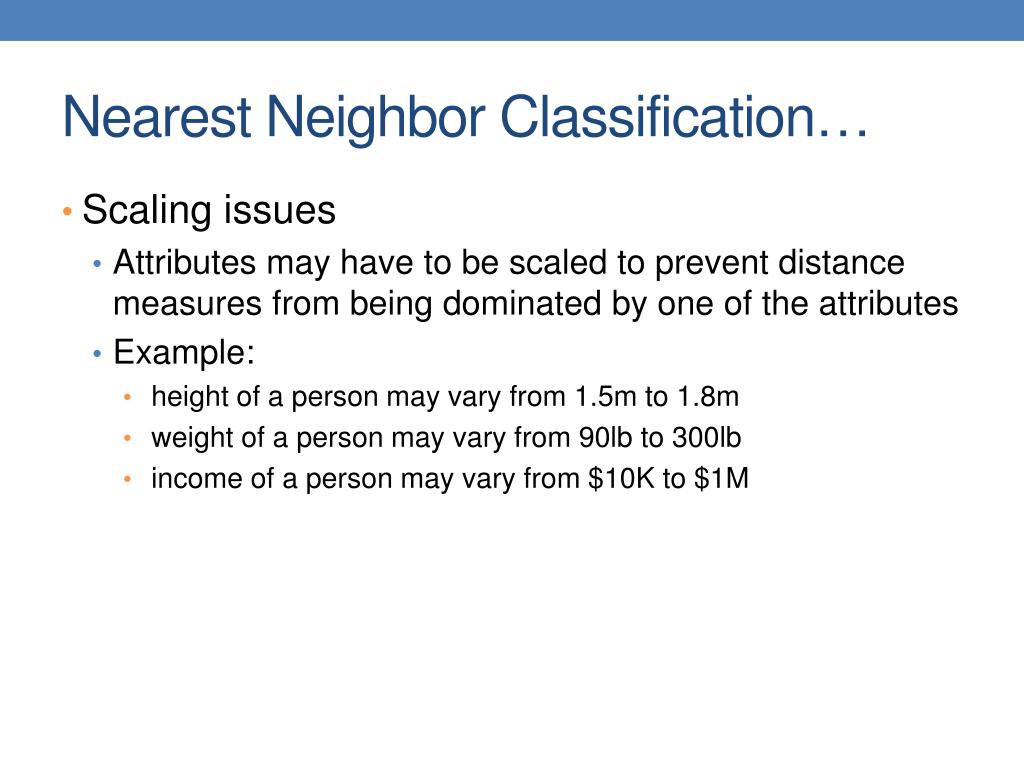 Nearest Neighbor Classification…

• Scaling issues
  • Attributes may have to be scaled to prevent distance measures from being dominated by one of the attributes
  • Example:
    • height of a person may vary from 1.5m to 1.8m
    • weight of a person may vary from 90lb to 300lb
    • income of a person may vary from \$10K to \$1M